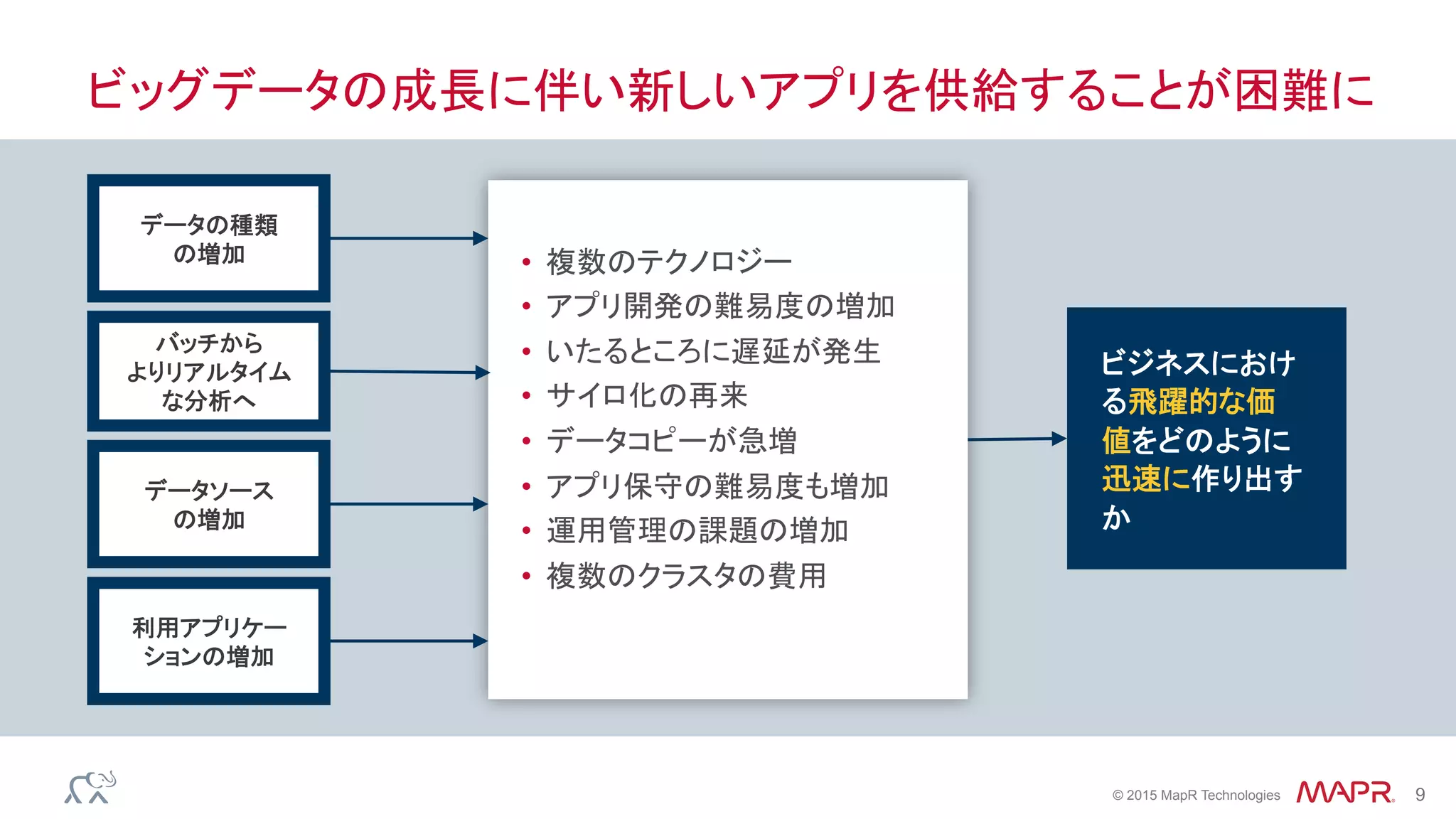 ビッグデータの成長に伴い新しいアプリを供給することが困難に

データの種類の増加

バッチからよりリアルタイムな分析へ

データソースの増加

利用アプリケーションの増加

• 複数のテクノロジー
• アプリ開発の難易度の増加
• いたるところに遅延が発生
• サイロ化の再来
• データコピーが急増
• アプリ保守の難易度も増加
• 運用管理の課題の増加
• 複数のクラスタの費用

ビジネスにおける飛躍的な価値をどのように迅速に作り出すか

© 2015 MapR Technologies MAPR 9